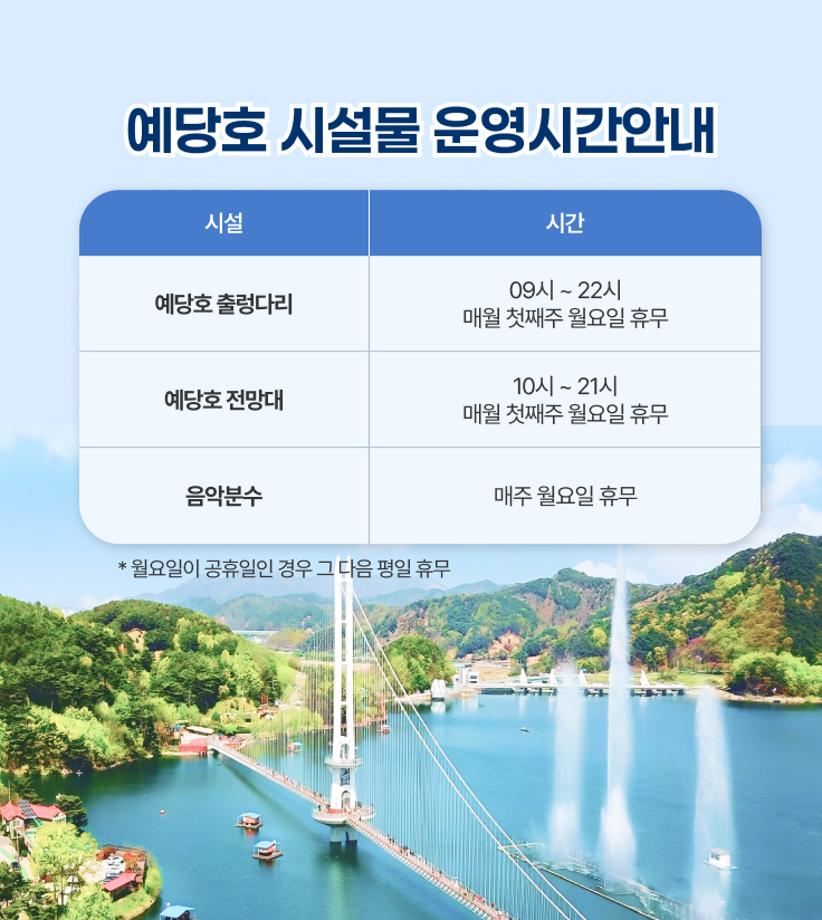 예당호 시설물 운영시간안내

| 시설 | 시간 |
|---|---|
| 예당호 출렁다리 | 09시 ~ 22시 매월 첫째주 월요일 휴무 |
| 예당호 전망대 | 10시 ~ 21시 매월 첫째주 월요일 휴무 |
| 음악분수 | 매주 월요일 휴무 |

* 월요일이 공휴일인 경우 그 다음 평일 휴무